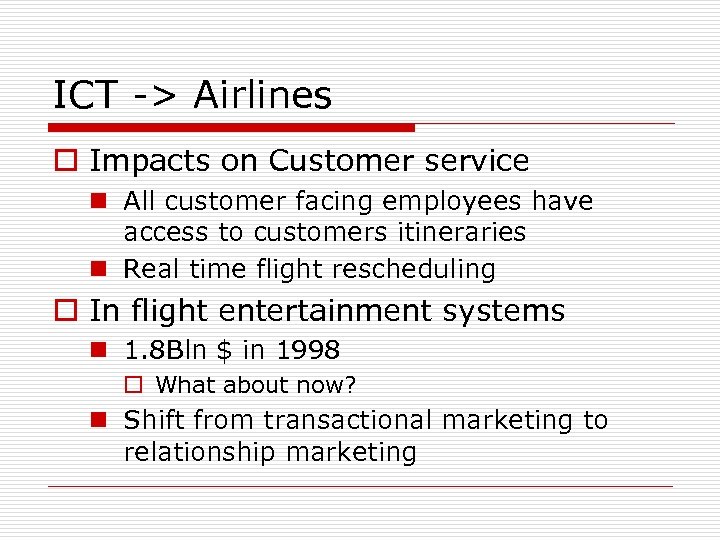 ICT -> Airlines

Impacts on Customer service

All customer facing employees have access to customers itineraries

Real time flight rescheduling

In flight entertainment systems

1.8Bln $ in 1998

What about now?

Shift from transactional marketing to relationship marketing